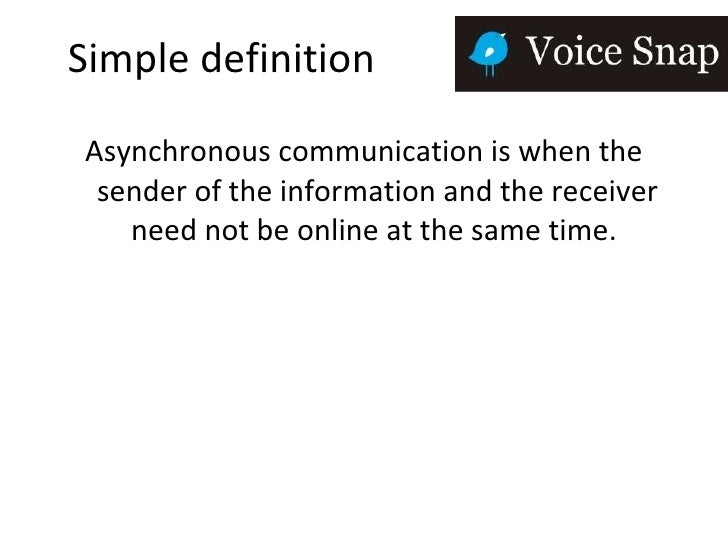 Simple definition

Voice Snap

Asynchronous communication is when the sender of the information and the receiver need not be online at the same time.